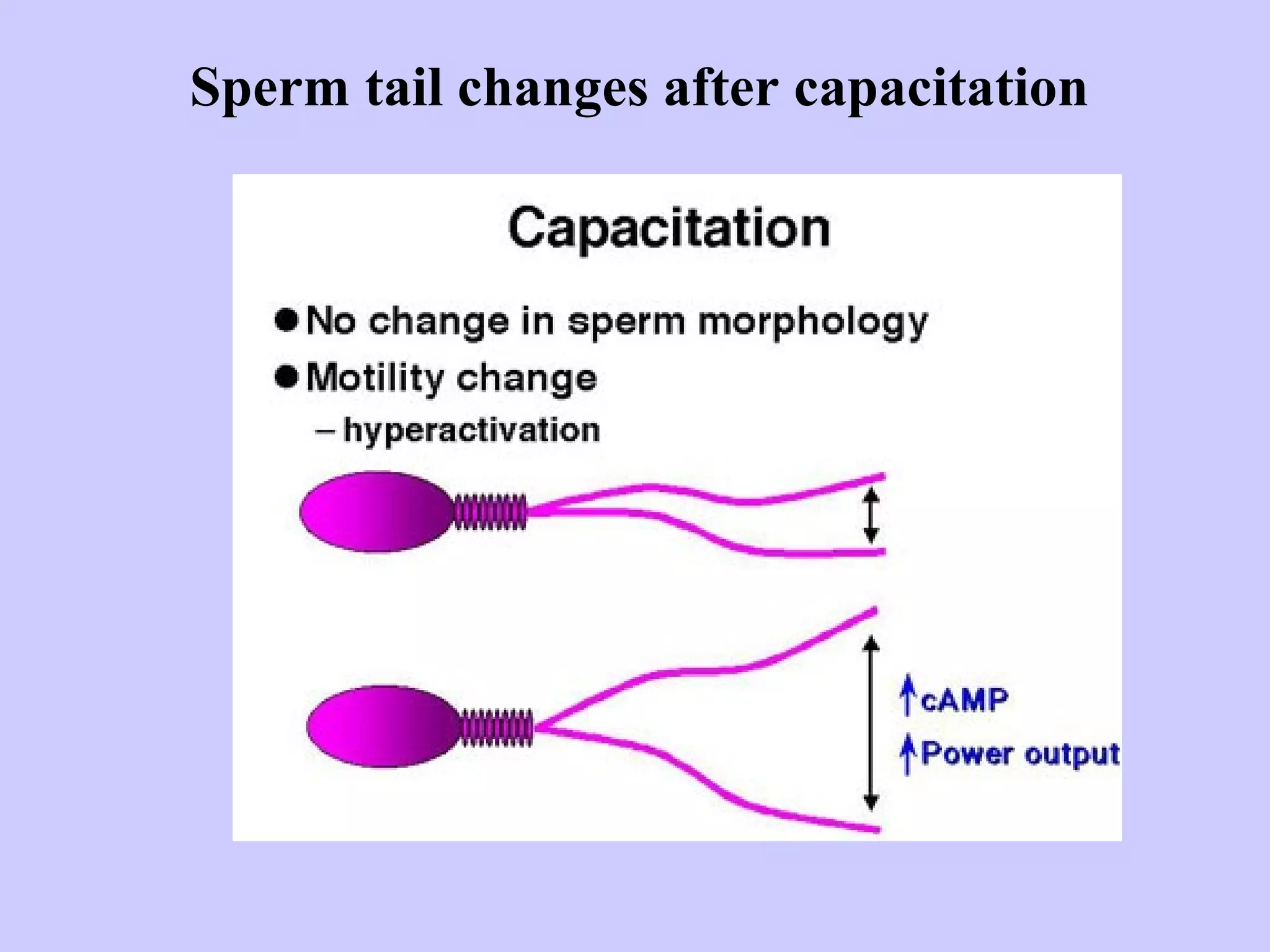 Sperm tail changes after capacitation

Capacitation

● No change in sperm morphology
● Motility change
– hyperactivation

↑cAMP
↑Power output